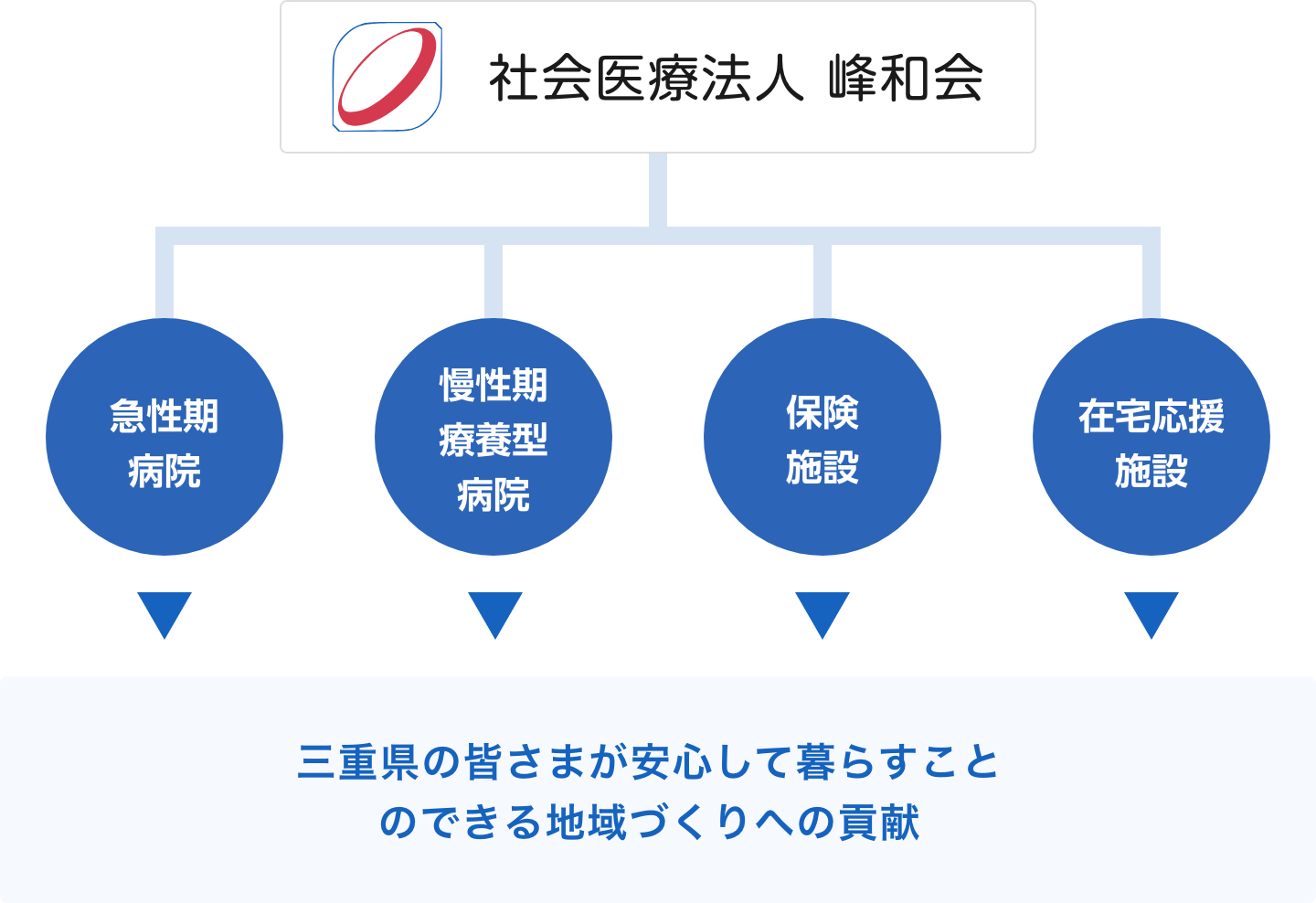 社会医療法人 峰和会

急性期
病院

慢性期
療養型
病院

保険
施設

在宅応援
施設

三重県の皆さまが安心して暮らすことのできる地域づくりへの貢献